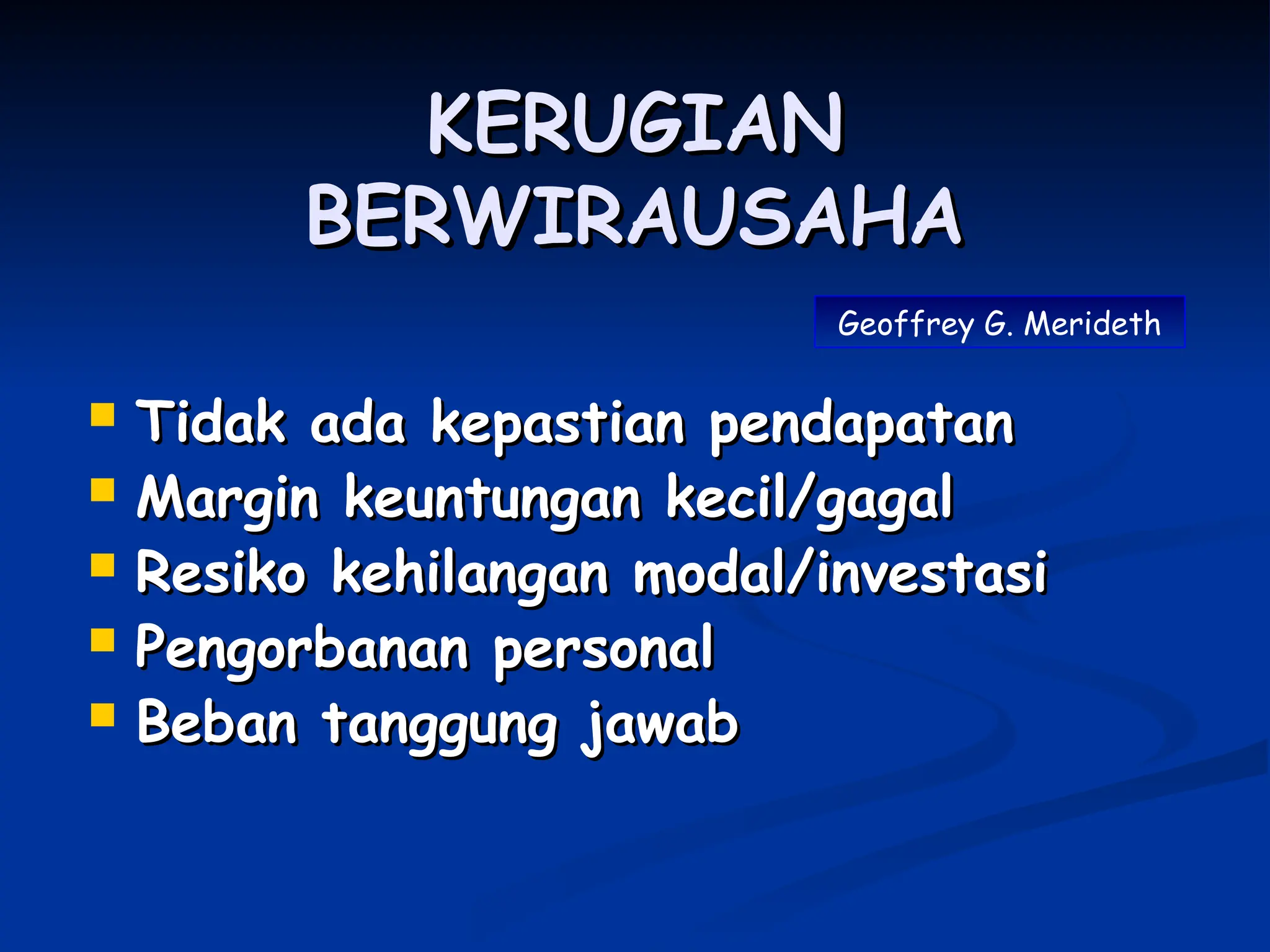 KERUGIAN BERWIRAUSAHA

Geoffrey G. Merideth

- Tidak ada kepastian pendapatan
- Margin keuntungan kecil/gagal
- Resiko kehilangan modal/investasi
- Pengorbanan personal
- Beban tanggung jawab